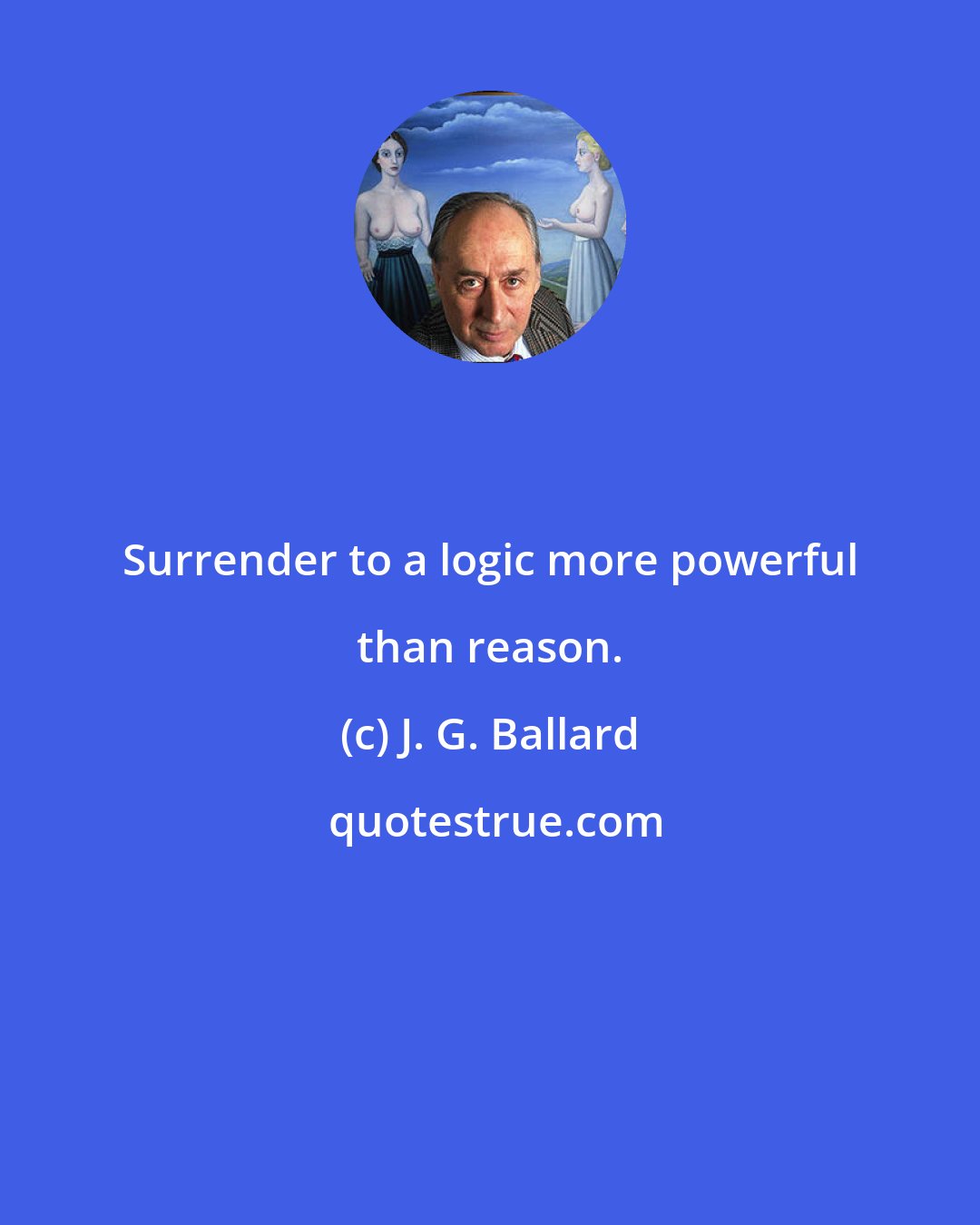 Surrender to a logic more powerful than reason.

(c) J. G. Ballard

quotestrue.com